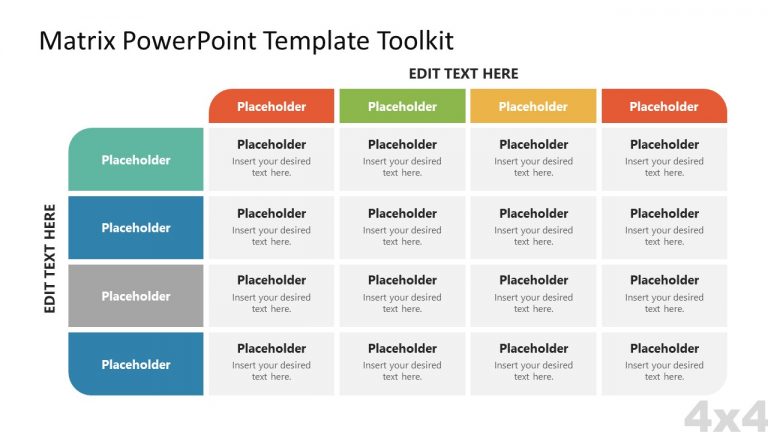 Matrix PowerPoint Template Toolkit

EDIT TEXT HERE

EDIT TEXT HERE

| | Placeholder | Placeholder | Placeholder | Placeholder |
|---|---|---|---|---|
| Placeholder | Placeholder Insert your desired text here. | Placeholder Insert your desired text here. | Placeholder Insert your desired text here. | Placeholder Insert your desired text here. |
| Placeholder | Placeholder Insert your desired text here. | Placeholder Insert your desired text here. | Placeholder Insert your desired text here. | Placeholder Insert your desired text here. |
| Placeholder | Placeholder Insert your desired text here. | Placeholder Insert your desired text here. | Placeholder Insert your desired text here. | Placeholder Insert your desired text here. |
| Placeholder | Placeholder Insert your desired text here. | Placeholder Insert your desired text here. | Placeholder Insert your desired text here. | Placeholder Insert your desired text here. |

4x4